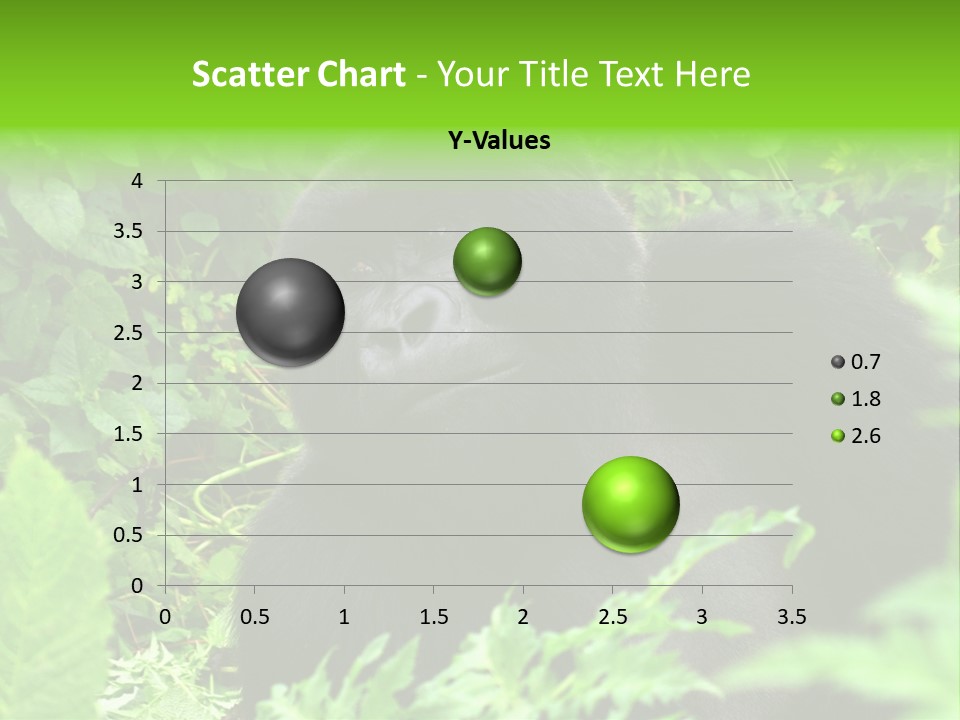 Scatter Chart - Your Title Text Here

Y-Values

4
3.5
3
2.5
2
1.5
1
0.5
0

0 0.5 1 1.5 2 2.5 3 3.5

0.7
1.8
2.6